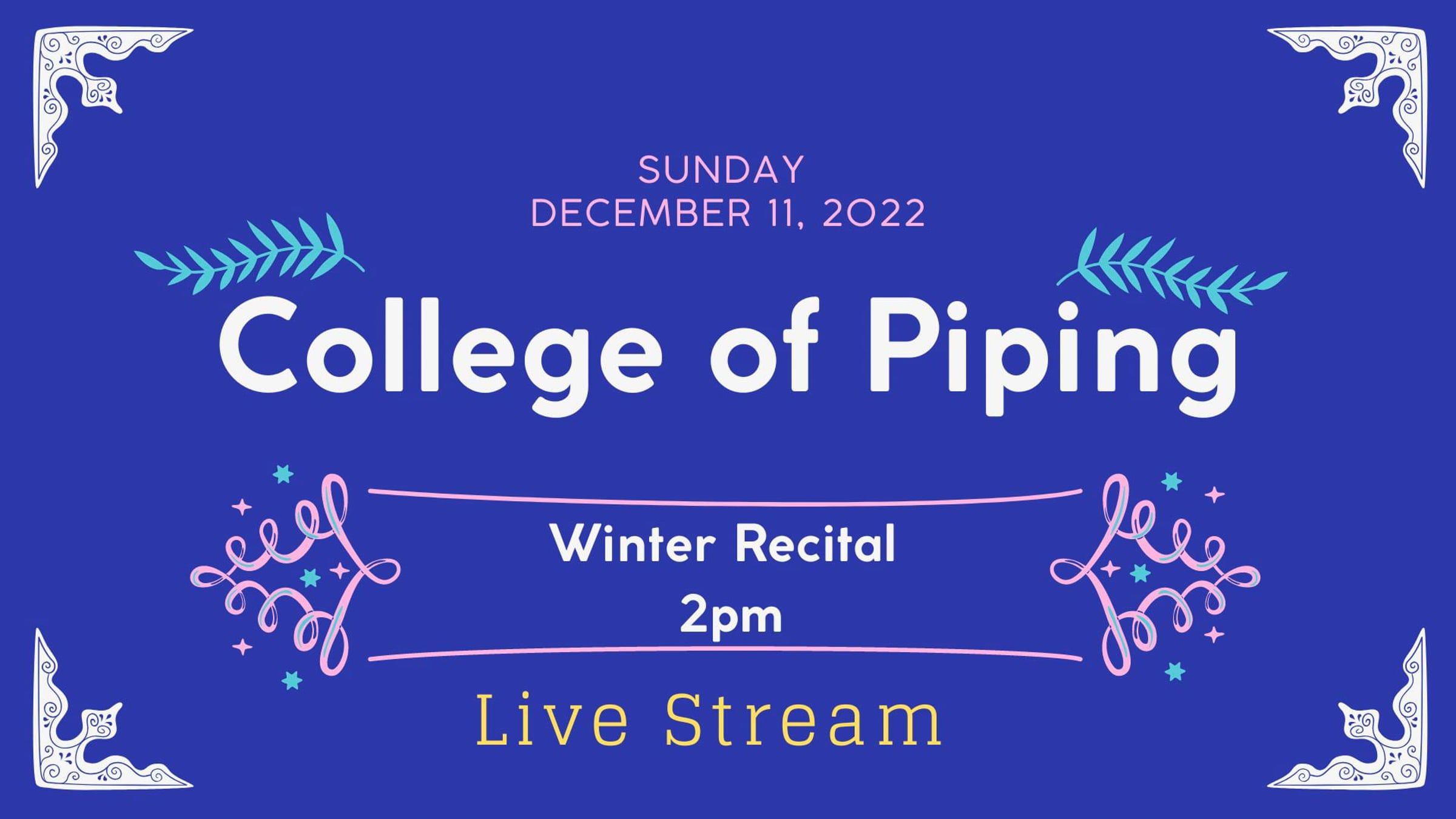 SUNDAY
DECEMBER 11, 2022

College of Piping

Winter Recital
2pm

Live Stream